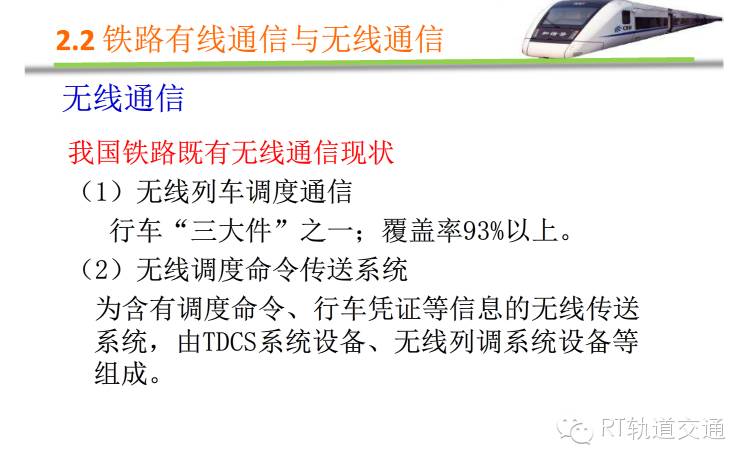 2.2 铁路有线通信与无线通信

无线通信

我国铁路既有无线通信现状

（1）无线列车调度通信

行车“三大件”之一；覆盖率93%以上。

（2）无线调度命令传送系统

为含有调度命令、行车凭证等信息的无线传送系统，由TDCS系统设备、无线列调系统设备等组成。

RT轨道交通